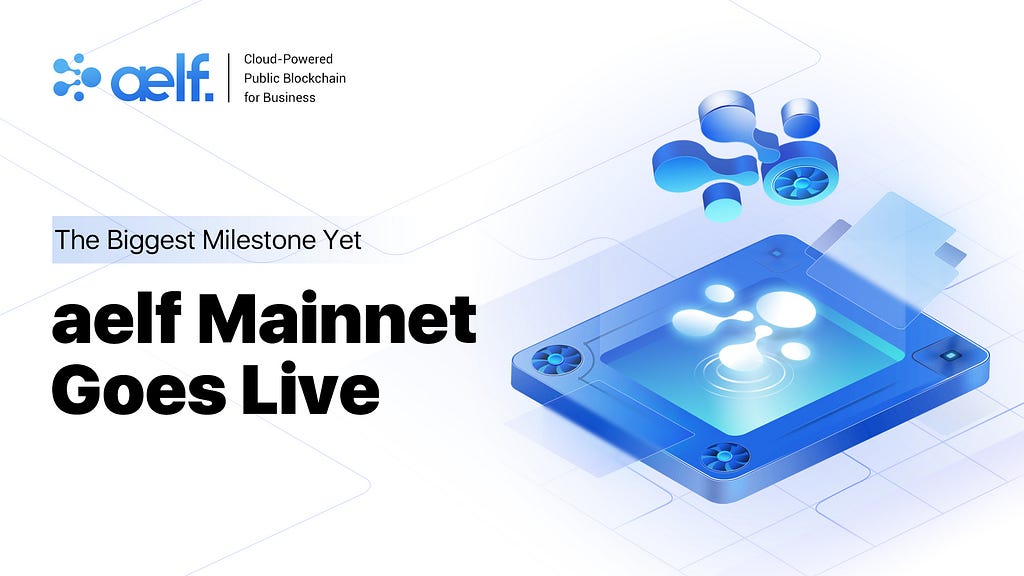 aelf.

Cloud-Powered
Public Blockchain
for Business

The Biggest Milestone Yet

aelf Mainnet Goes Live